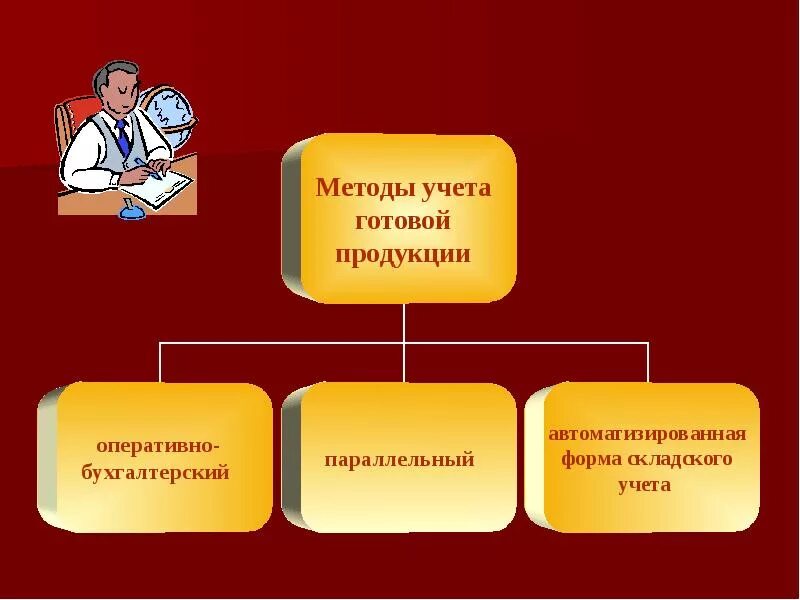 Методы учета готовой продукции

оперативно-бухгалтерский

параллельный

автоматизированная форма складского учета